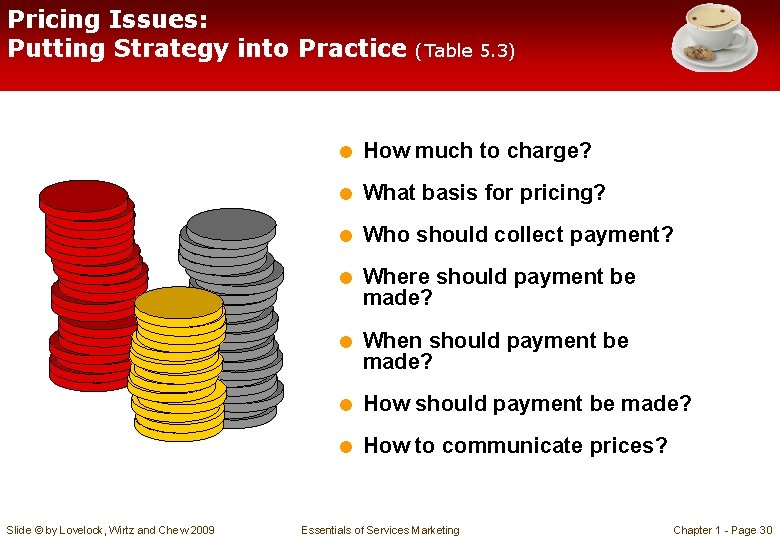 Pricing Issues:
Putting Strategy into Practice (Table 5.3)

- How much to charge?
- What basis for pricing?
- Who should collect payment?
- Where should payment be made?
- When should payment be made?
- How should payment be made?
- How to communicate prices?

Slide © by Lovelock, Wirtz and Chew 2009

Essentials of Services Marketing

Chapter 1 - Page 30